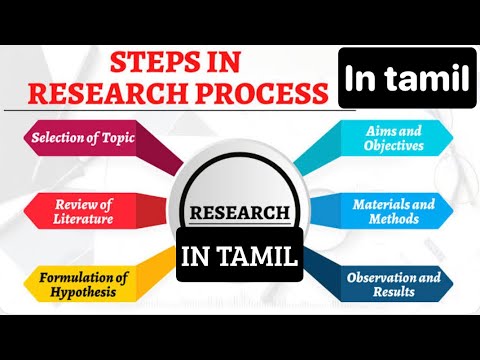 STEPS IN RESEARCH PROCESS

In tamil

Selection of Topic

Review of Literature

Formulation of Hypothesis

RESEARCH

IN TAMIL

Aims and Objectives

Materials and Methods

Observation and Results